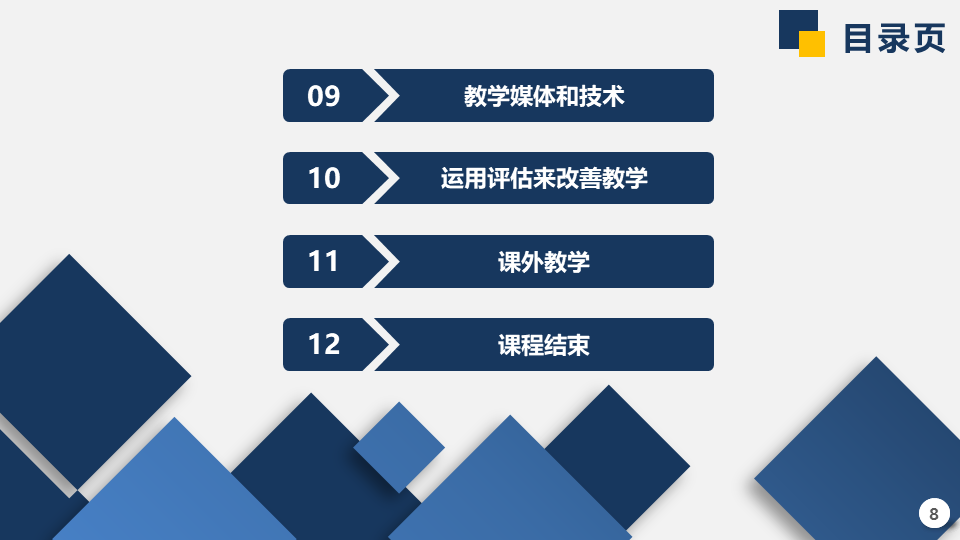 目录页

09 教学媒体和技术

10 运用评估来改善教学

11 课外教学

12 课程结束

8